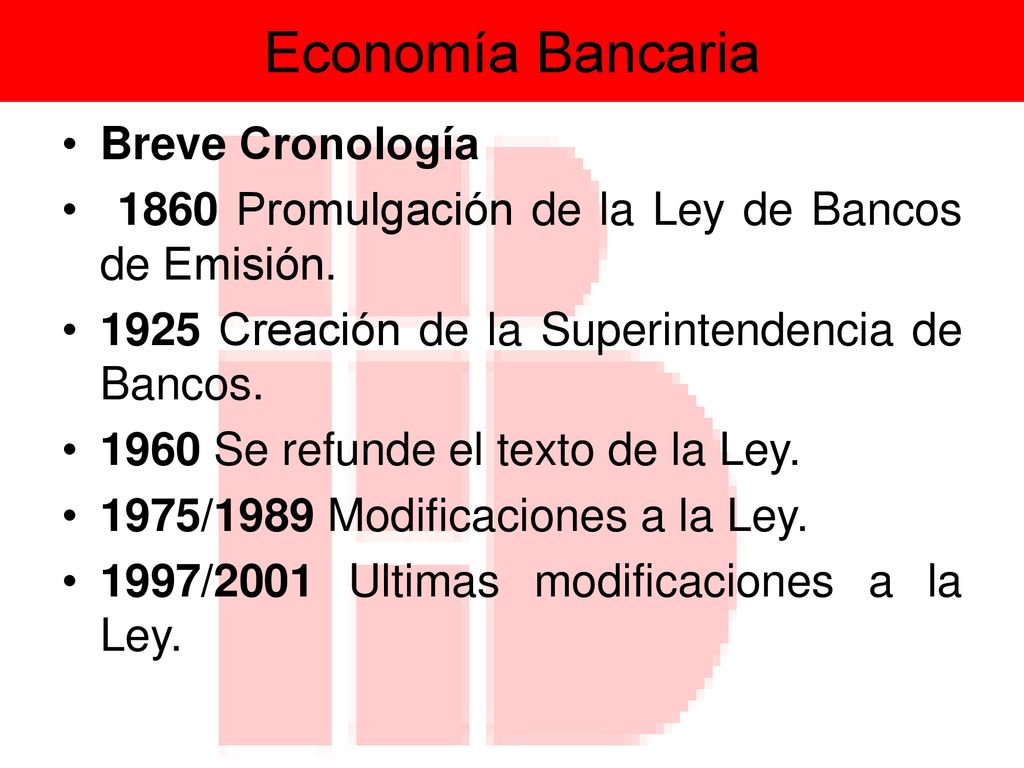 Economía Bancaria

• Breve Cronología
• 1860 Promulgación de la Ley de Bancos de Emisión.
• 1925 Creación de la Superintendencia de Bancos.
• 1960 Se refunde el texto de la Ley.
• 1975/1989 Modificaciones a la Ley.
• 1997/2001 Ultimas modificaciones a la Ley.